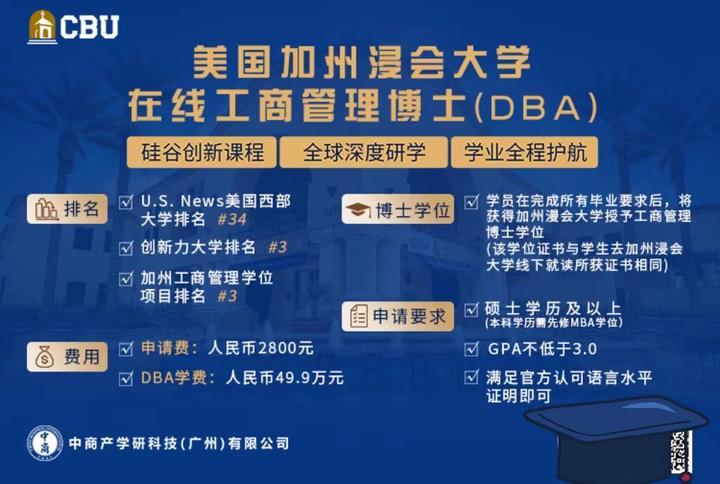 CBU

美国加州浸会大学
在线工商管理博士(DBA)

硅谷创新课程 全球深度研学 学业全程护航

排名
U.S. News美国西部大学排名 #34
创新力大学排名 #3
加州工商管理学位项目排名 #3

费用
申请费：人民币2800元
DBA学费：人民币49.9万元

博士学位
学员在完成所有毕业要求后，将获得加州浸会大学授予工商管理博士学位
(该学位证书与学生去加州浸会大学线下就读所获证书相同)

申请要求
硕士学历及以上
(本科学历需先修MBA学位)
GPA不低于3.0
满足官方认可语言水平证明即可

中商
中商产学研科技(广州)有限公司